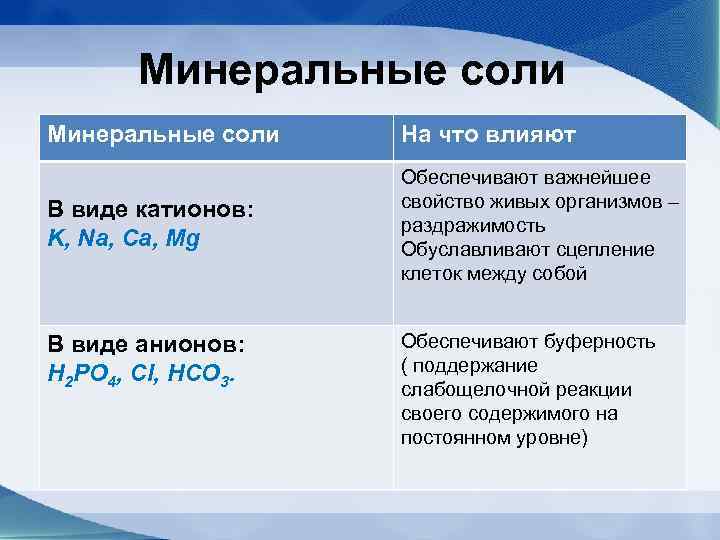 Минеральные соли

| Минеральные соли | На что влияют |
|---|---|
| В виде катионов: K, Na, Ca, Mg | Обеспечивают важнейшее свойство живых организмов – раздражимость Обуславливают сцепление клеток между собой |
| В виде анионов: $H_2PO_4$, Cl, $HCO_3$. | Обеспечивают буферность ( поддержание слабощелочной реакции своего содержимого на постоянном уровне) |